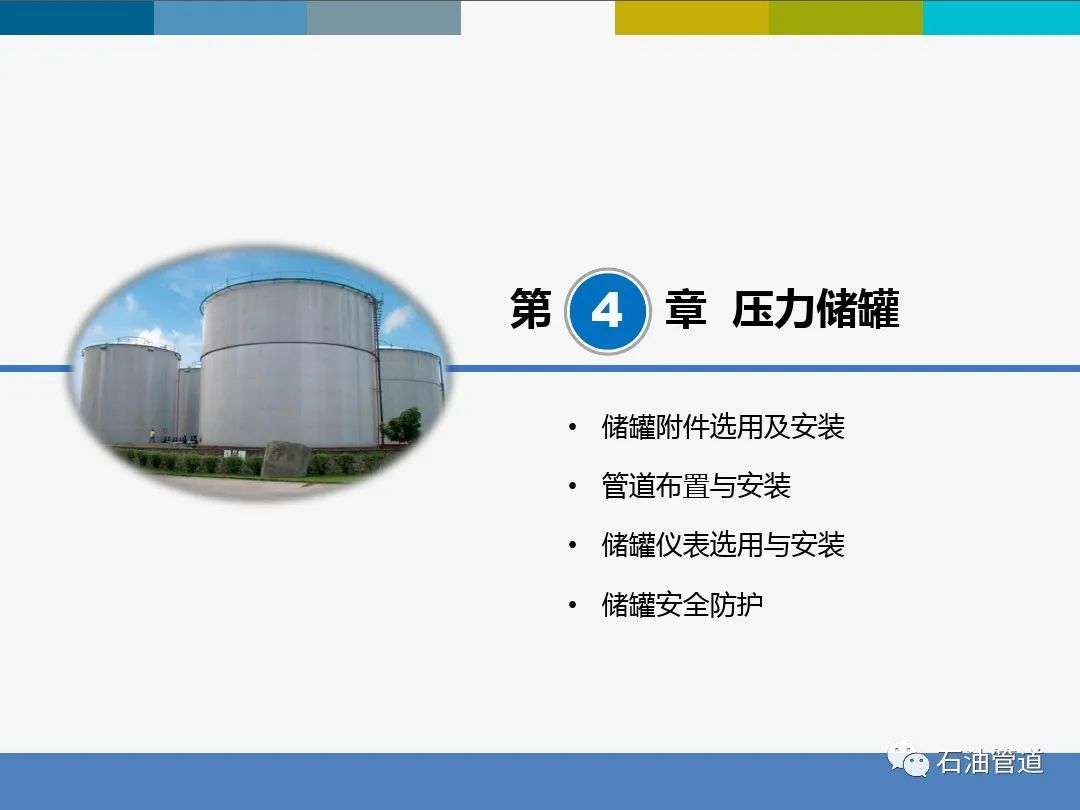 第 4 章 压力储罐

• 储罐附件选用及安装
• 管道布置与安装
• 储罐仪表选用与安装
• 储罐安全防护

石油管道